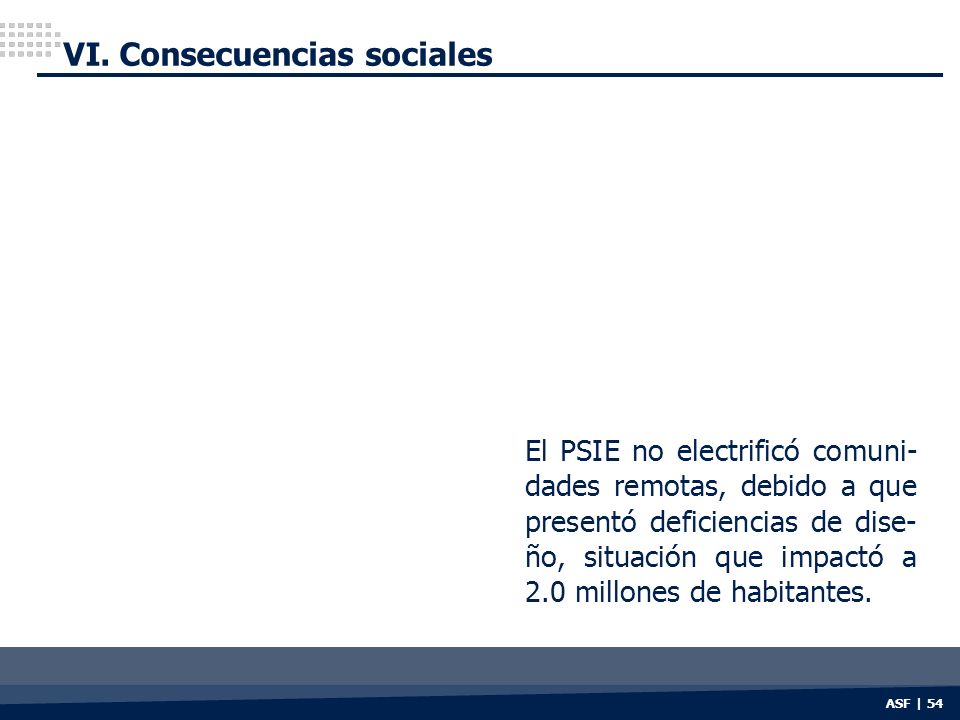 VI. Consecuencias sociales

El PSIE no electrificó comunidades remotas, debido a que presentó deficiencias de diseño, situación que impactó a 2.0 millones de habitantes.

ASF | 54